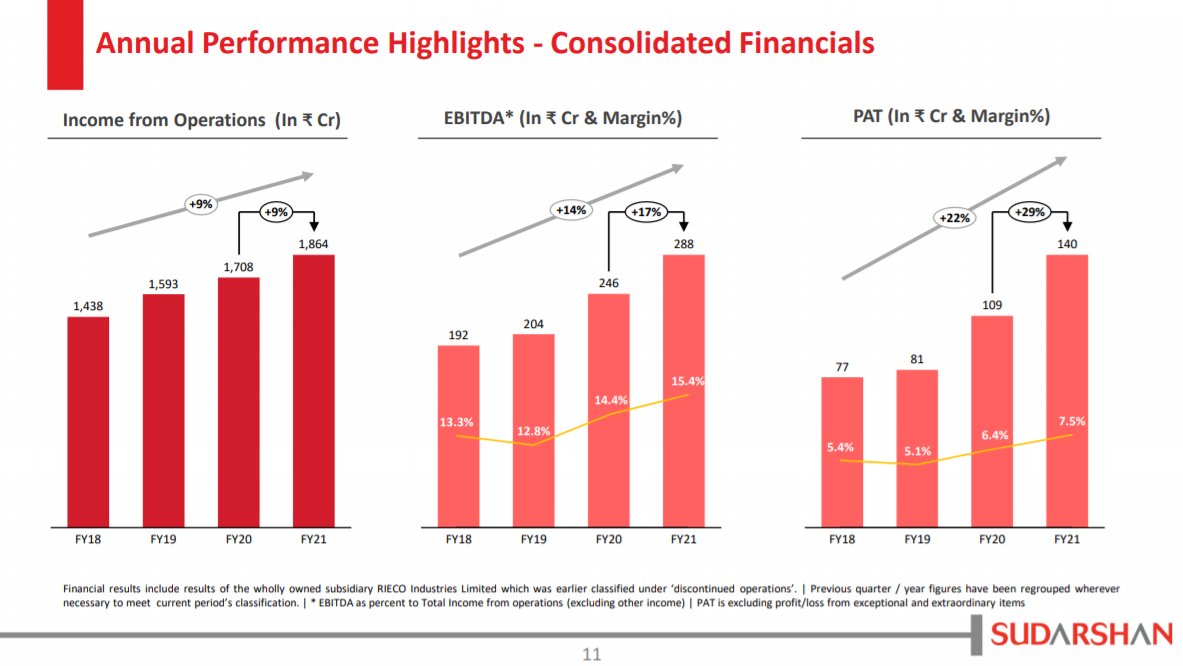 Annual Performance Highlights - Consolidated Financials

Income from Operations (In ₹ Cr)

+9%
+9%

1,438
1,593
1,708
1,864

FY18
FY19
FY20
FY21

EBITDA* (In ₹ Cr & Margin%)

+14%
+17%

192
204
246
288

13.3%
12.8%
14.4%
15.4%

FY18
FY19
FY20
FY21

PAT (In ₹ Cr & Margin%)

+22%
+29%

77
81
109
140

5.4%
5.1%
6.4%
7.5%

FY18
FY19
FY20
FY21

Financial results include results of the wholly owned subsidiary RIECO Industries Limited which was earlier classified under 'discontinued operations'. | Previous quarter / year figures have been regrouped wherever necessary to meet current period's classification. | * EBITDA as percent to Total Income from operations (excluding other income) | PAT is excluding profit/loss from exceptional and extraordinary items

SUDARSHAN

11